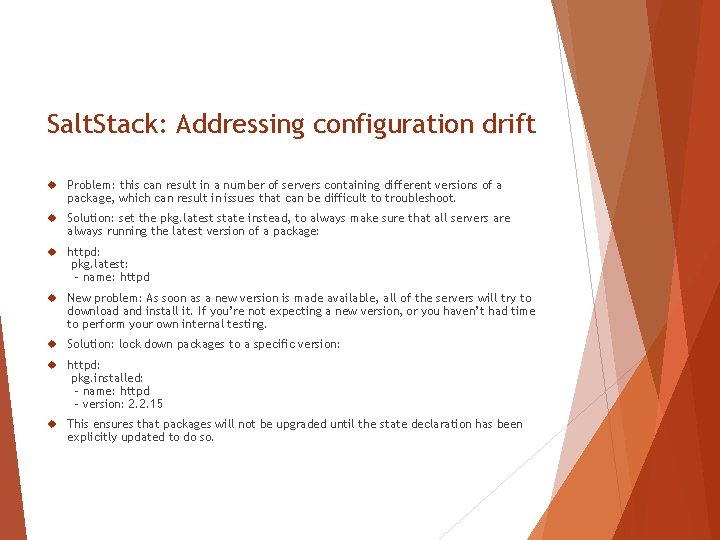 SaltStack: Addressing configuration drift

Problem: this can result in a number of servers containing different versions of a package, which can result in issues that can be difficult to troubleshoot.

Solution: set the pkg.latest state instead, to always make sure that all servers are always running the latest version of a package:

httpd:
  pkg.latest:
   - name: httpd

New problem: As soon as a new version is made available, all of the servers will try to download and install it. If you're not expecting a new version, or you haven't had time to perform your own internal testing.

Solution: lock down packages to a specific version:

httpd:
  pkg.installed:
   - name: httpd
   - version: 2.2.15

This ensures that packages will not be upgraded until the state declaration has been explicitly updated to do so.